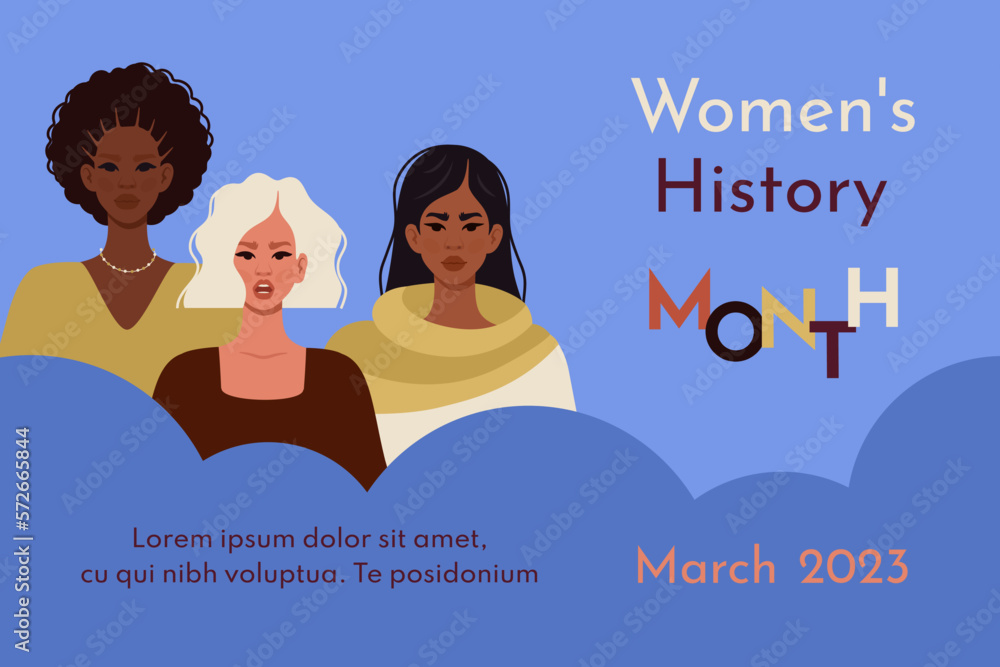 Women's
History
MONTH

Lorem ipsum dolor sit amet, cu qui nibh voluptua. Te posidonium

March 2023

Adobe Stock | #572665844